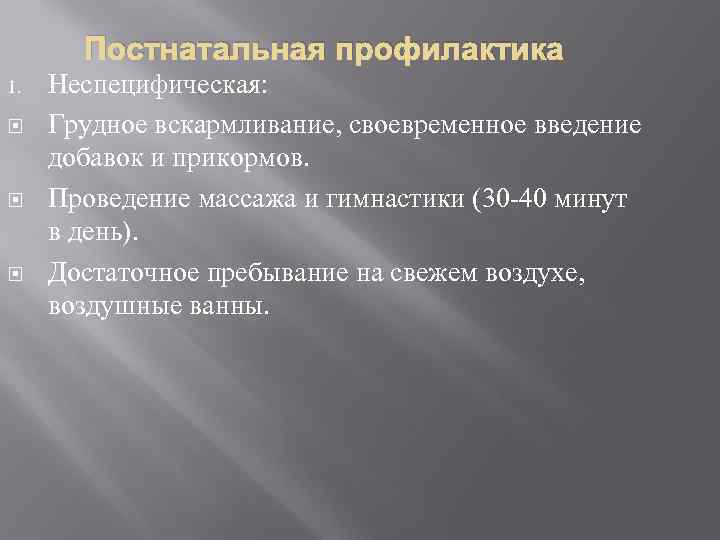 Постнатальная профилактика

1. Неспецифическая:

Грудное вскармливание, своевременное введение добавок и прикормов.

Проведение массажа и гимнастики (30-40 минут в день).

Достаточное пребывание на свежем воздухе, воздушные ванны.